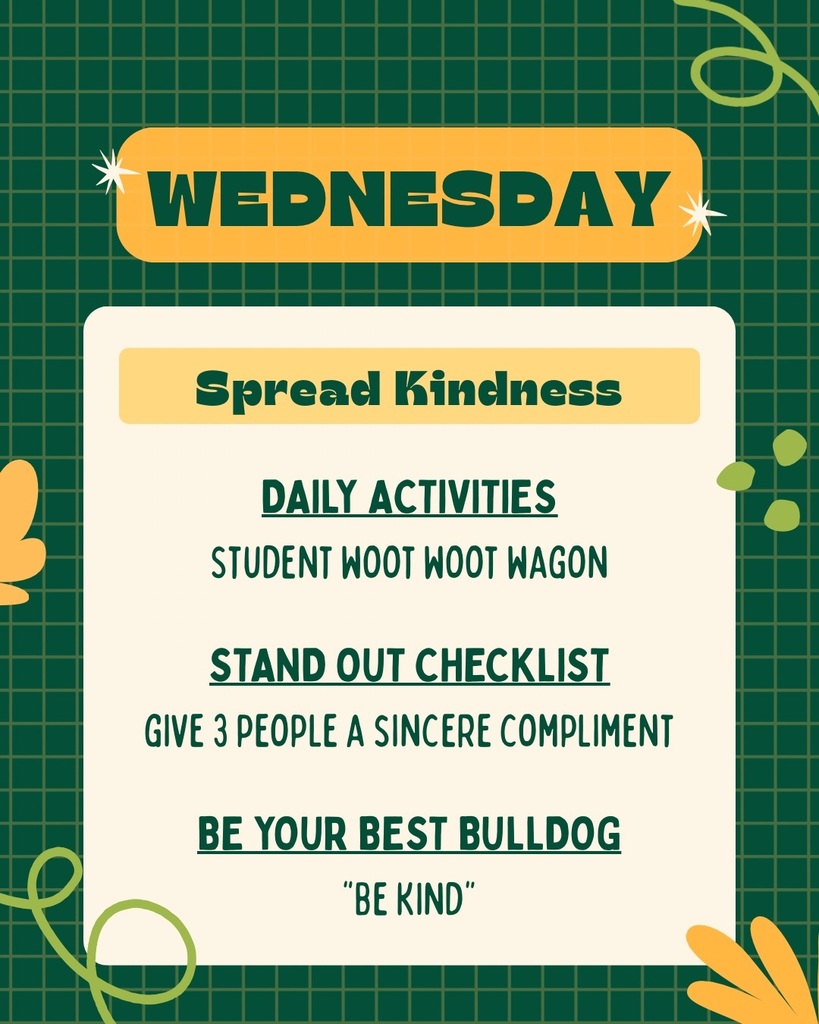 WEDNESDAY

Spread Kindness

DAILY ACTIVITIES

STUDENT WOOT WOOT WAGON

STAND OUT CHECKLIST

GIVE 3 PEOPLE A SINCERE COMPLIMENT

BE YOUR BEST BULLDOG

"BE KIND"